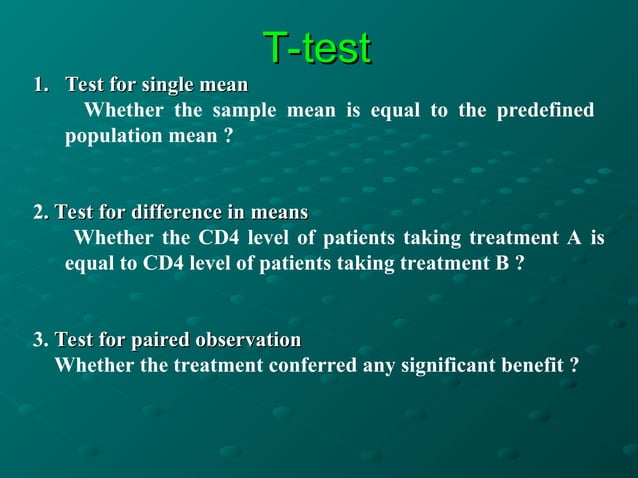 T-test

1. Test for single mean
Whether the sample mean is equal to the predefined population mean ?

2. Test for difference in means
Whether the CD4 level of patients taking treatment A is equal to CD4 level of patients taking treatment B ?

3. Test for paired observation
Whether the treatment conferred any significant benefit ?